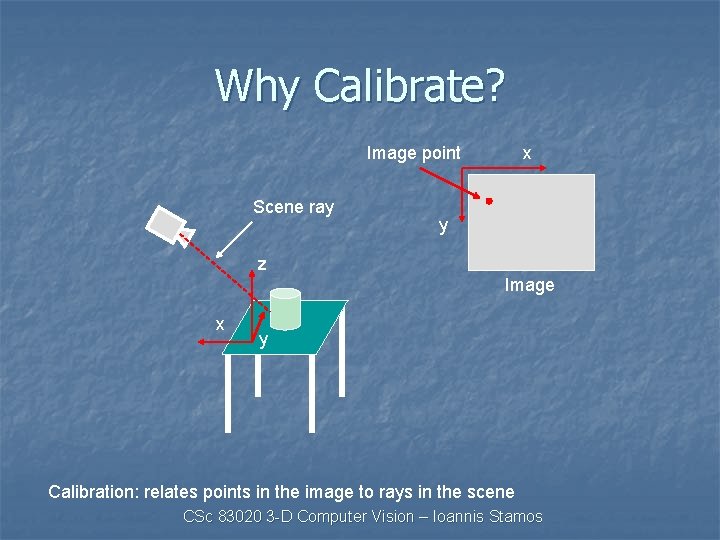 Why Calibrate?

Image point

x

y

Image

Scene ray

z

x

y

Calibration: relates points in the image to rays in the scene

CSc 83020 3-D Computer Vision – Ioannis Stamos